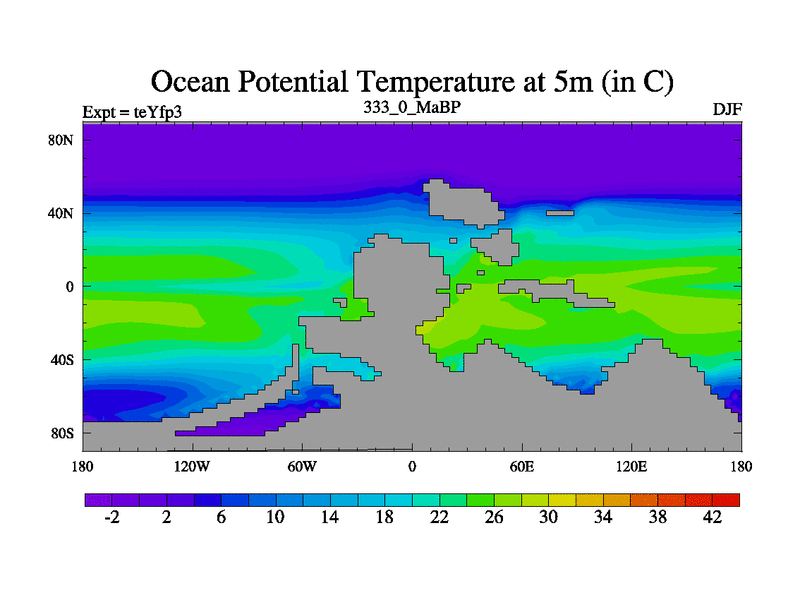 Ocean Potential Temperature at 5m (in C)

Expt = teYfp3

333_0_MaBP

DJF

80N
40N
0
40S
80S

180
120W
60W
0
60E
120E
180

-2
2
6
10
14
18
22
26
30
34
38
42